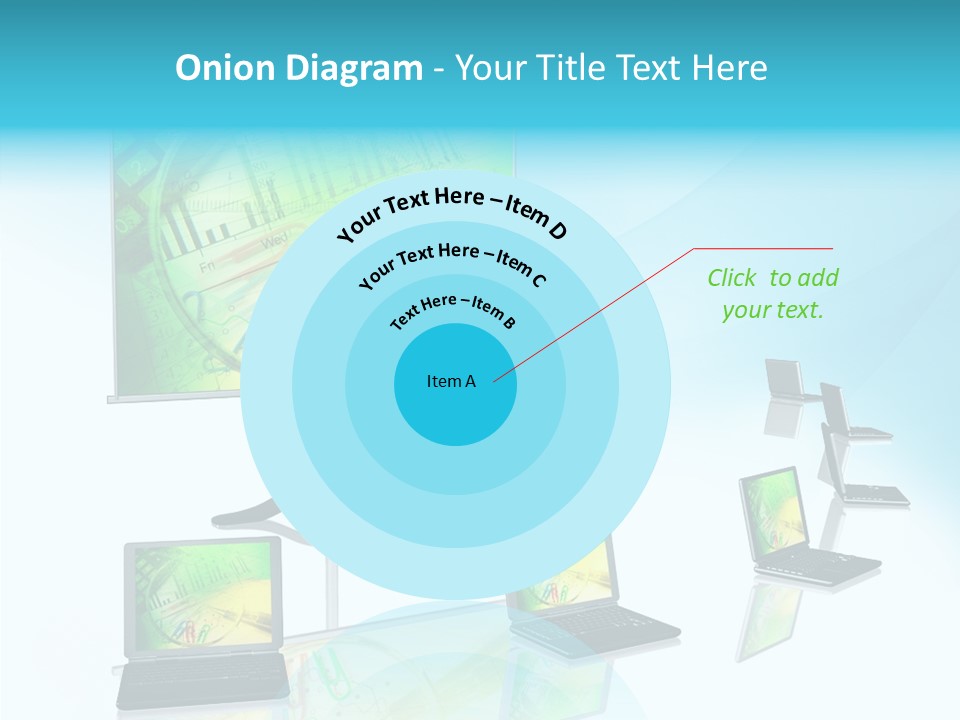 Onion Diagram - Your Title Text Here

Your Text Here – Item D

Your Text Here – Item C

Text Here – Item B

Item A

Click to add your text.